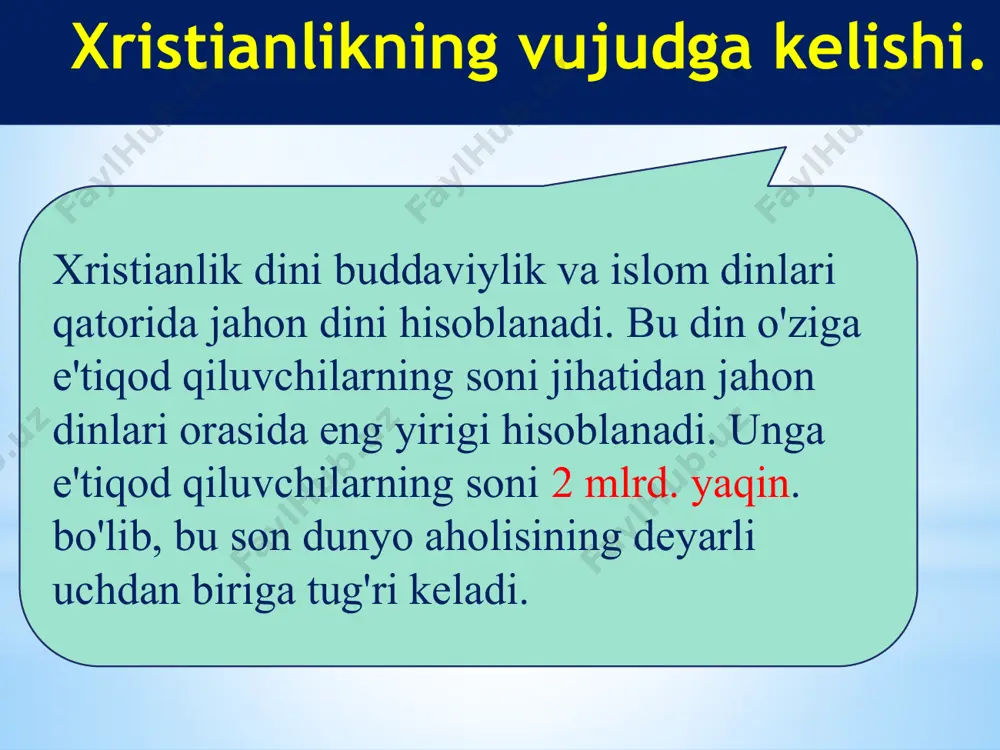 Xristianlikning vujudga kelishi.

Xristianlik dini buddaviylik va islom dinlari qatorida jahon dini hisoblanadi. Bu din o'ziga e'tiqod qiluvchilarning soni jihatidan jahon dinlari orasida eng yirigi hisoblanadi. Unga e'tiqod qiluvchilarning soni 2 mlrd. yaqin. bo'lib, bu son dunyo aholisining deyarli uchdan biriga tug'ri keladi.

FaylHub.uz